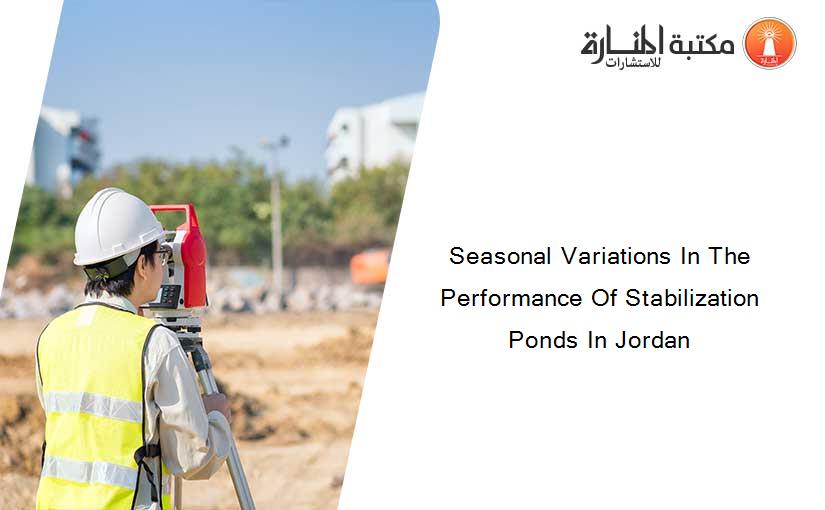 مكتبة المنارة للاستشارات

Seasonal Variations In The Performance Of Stabilization Ponds In Jordan